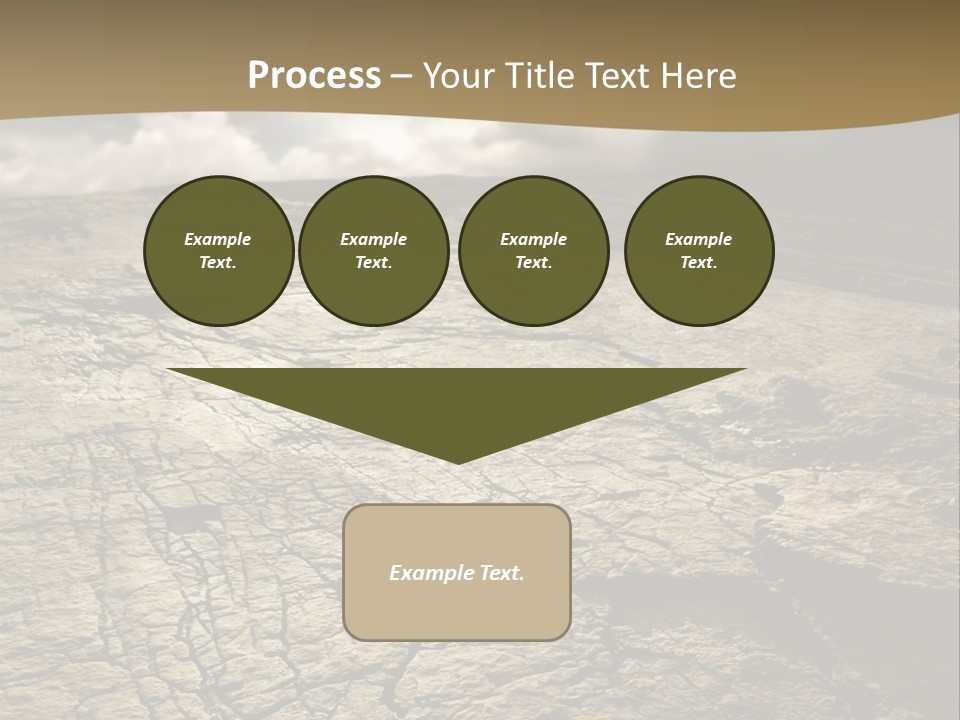 Process – Your Title Text Here

Example Text.

Example Text.

Example Text.

Example Text.

Example Text.